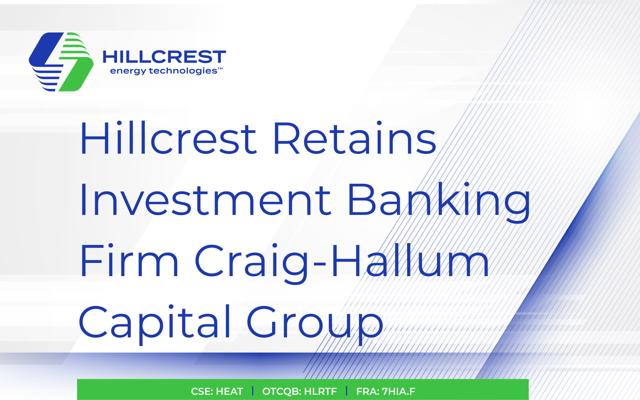 HILLCREST
energy technologies™

Hillcrest Retains Investment Banking Firm Craig-Hallum Capital Group

CSE: HEAT | OTCQB: HLRTF | FRA: 7HIA.F